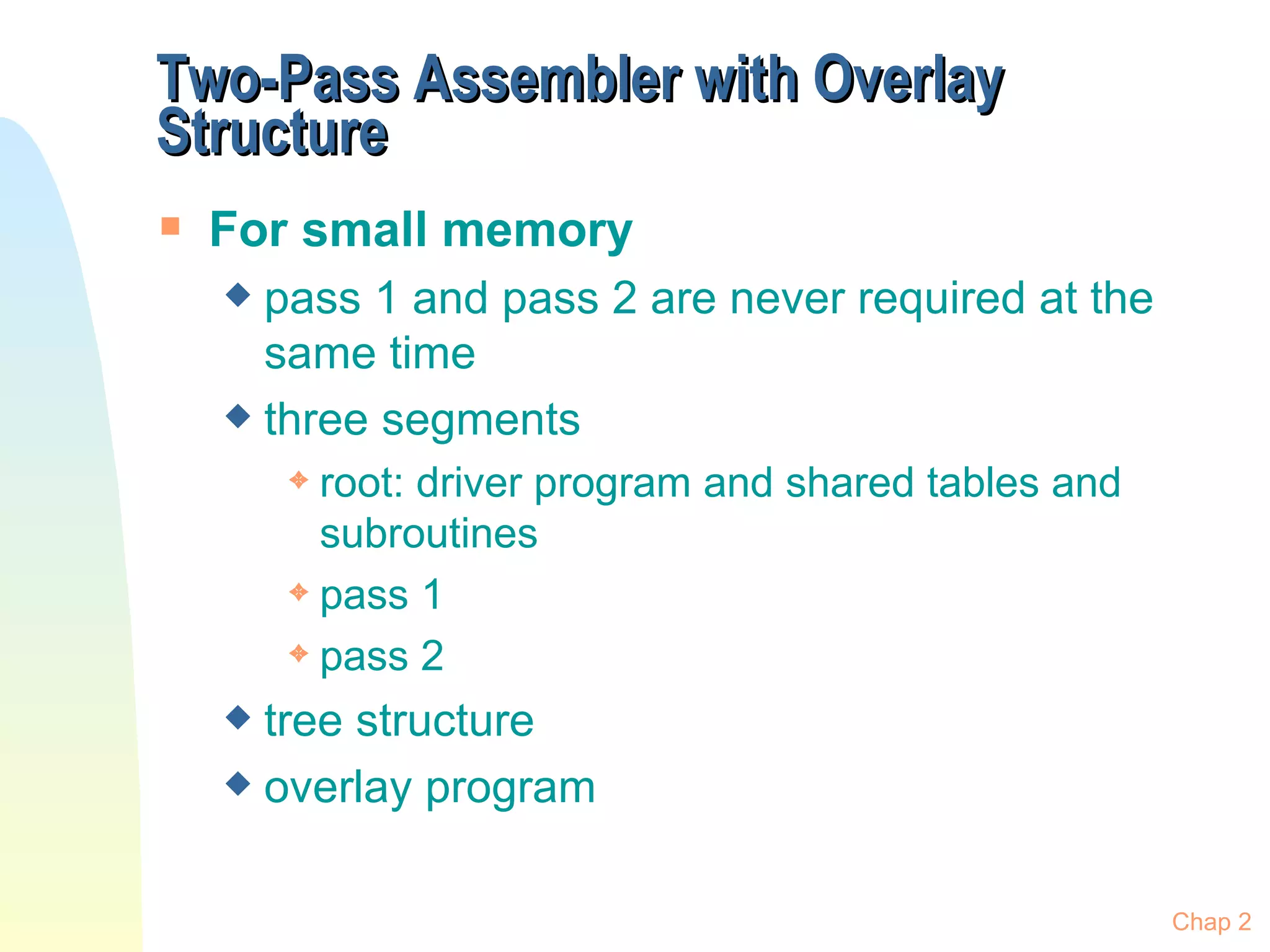 Two-Pass Assembler with Overlay Structure

For small memory

pass 1 and pass 2 are never required at the same time

three segments

root: driver program and shared tables and subroutines

pass 1

pass 2

tree structure

overlay program

Chap 2